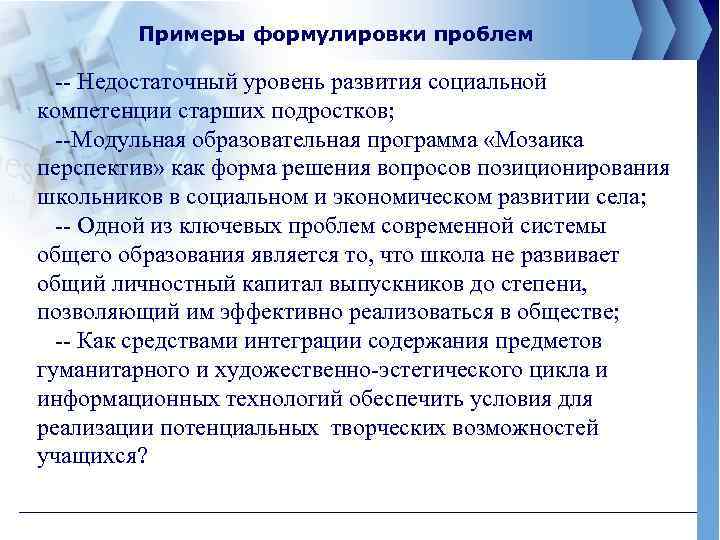 Примеры формулировки проблем

-- Недостаточный уровень развития социальной компетенции старших подростков;

--Модульная образовательная программа «Мозаика перспектив» как форма решения вопросов позиционирования школьников в социальном и экономическом развитии села;

-- Одной из ключевых проблем современной системы общего образования является то, что школа не развивает общий личностный капитал выпускников до степени, позволяющий им эффективно реализоваться в обществе;

-- Как средствами интеграции содержания предметов гуманитарного и художественно-эстетического цикла и информационных технологий обеспечить условия для реализации потенциальных творческих возможностей учащихся?